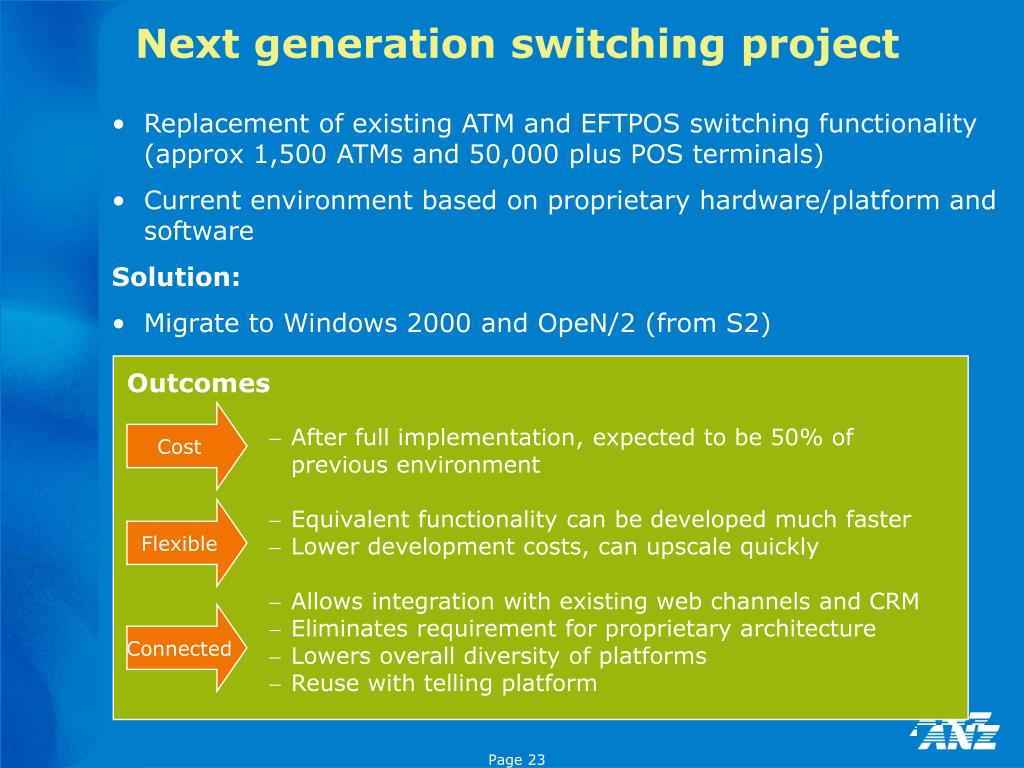 Next generation switching project

• Replacement of existing ATM and EFTPOS switching functionality (approx 1,500 ATMs and 50,000 plus POS terminals)

• Current environment based on proprietary hardware/platform and software

Solution:

• Migrate to Windows 2000 and OpeN/2 (from S2)

Outcomes

Cost

– After full implementation, expected to be 50% of previous environment

Flexible

– Equivalent functionality can be developed much faster
– Lower development costs, can upscale quickly

Connected

– Allows integration with existing web channels and CRM
– Eliminates requirement for proprietary architecture
– Lowers overall diversity of platforms
– Reuse with telling platform

ANZ

Page 23